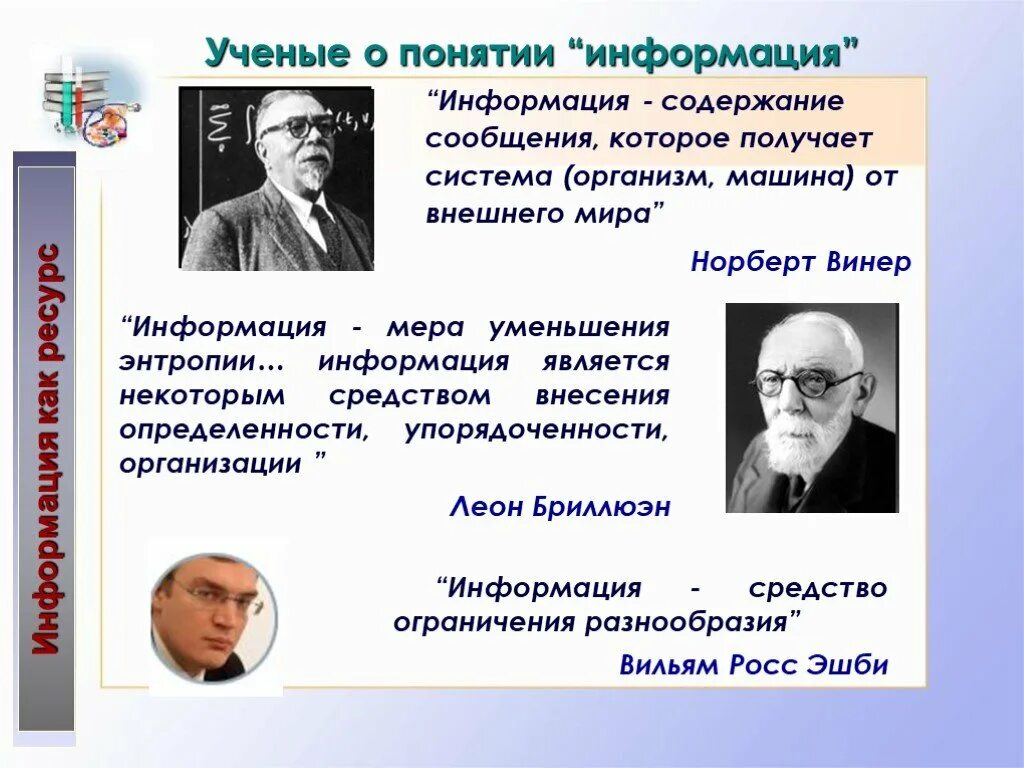 Ученые о понятии “информация”

Информация как ресурс

“Информация - содержание сообщения, которое получает система (организм, машина) от внешнего мира”

Норберт Винер

“Информация - мера уменьшения энтропии… информация является некоторым средством внесения определенности, упорядоченности, организации ”

Леон Бриллюэн

“Информация - средство ограничения разнообразия”

Вильям Росс Эшби